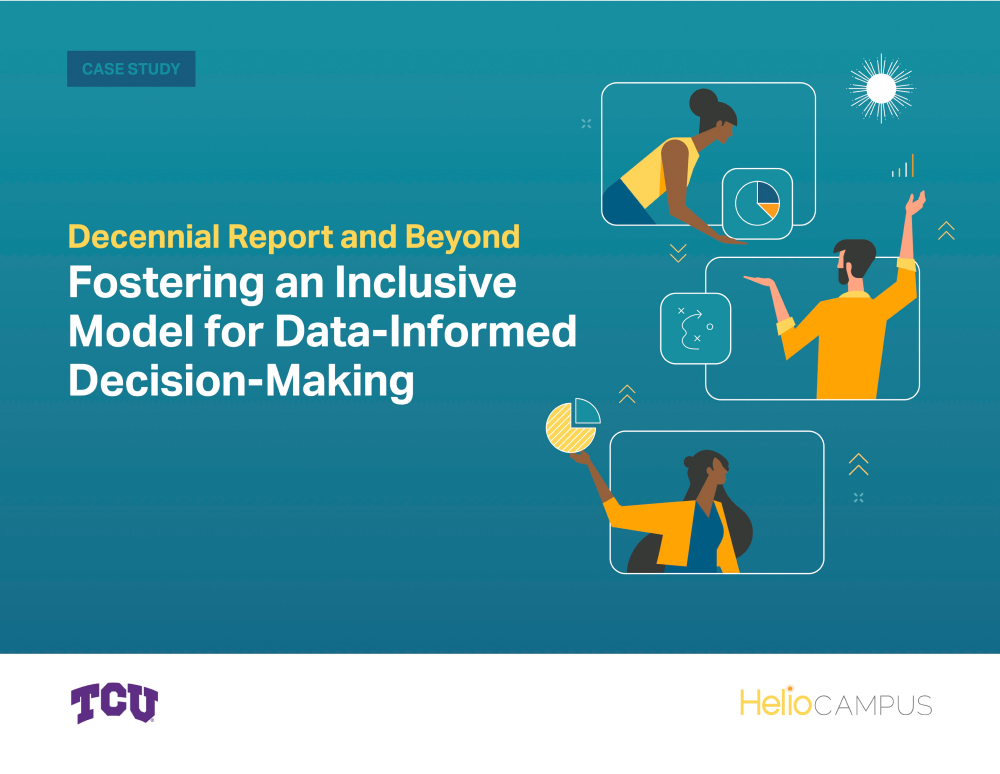 CASE STUDY

Decennial Report and Beyond
Fostering an Inclusive Model for Data-Informed Decision-Making

TCU

HelioCAMPUS